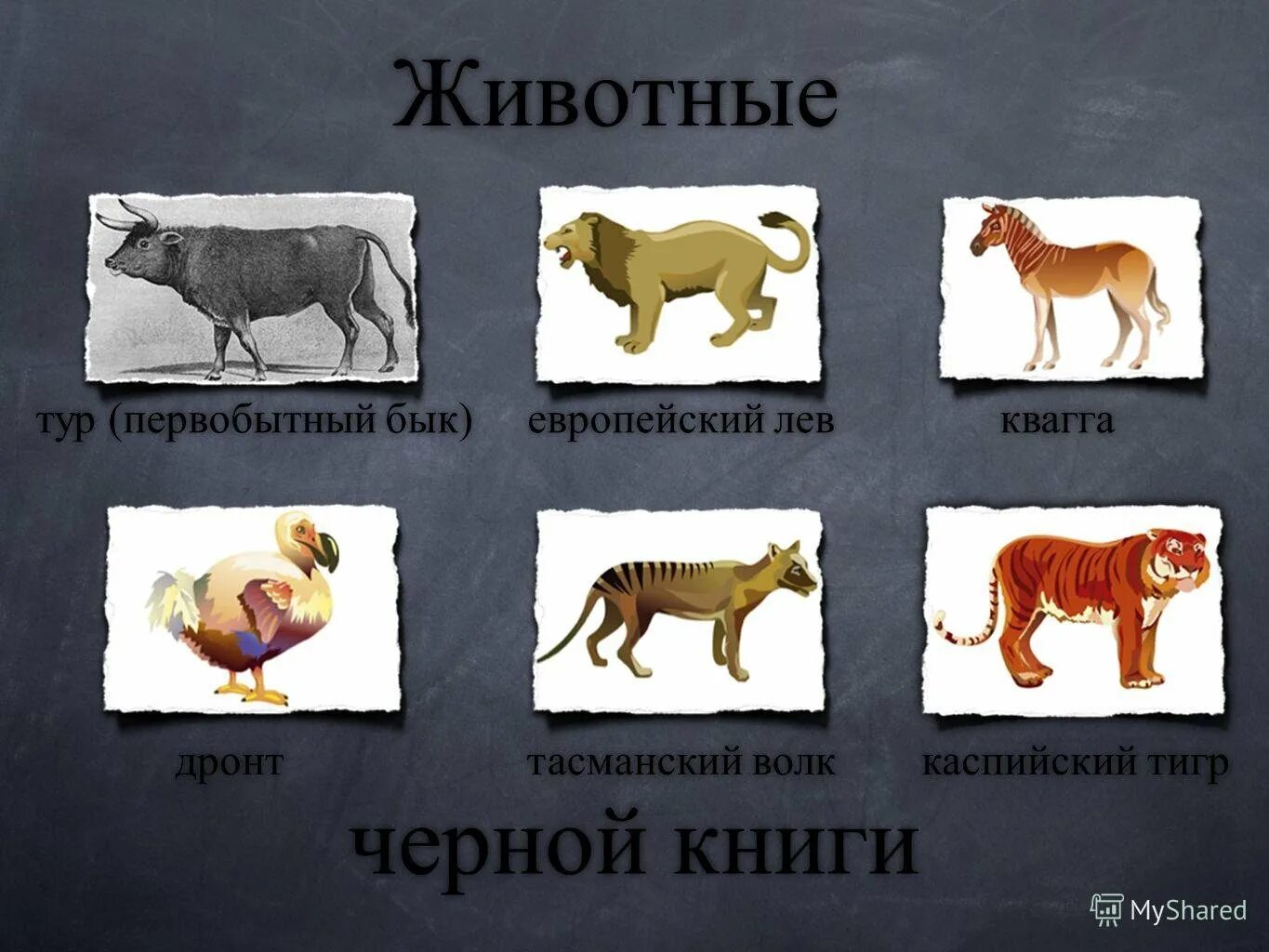 Животные

тур (первобытный бык) европейский лев квагга

дронт тасманский волк каспийский тигр

черной книги

MyShared